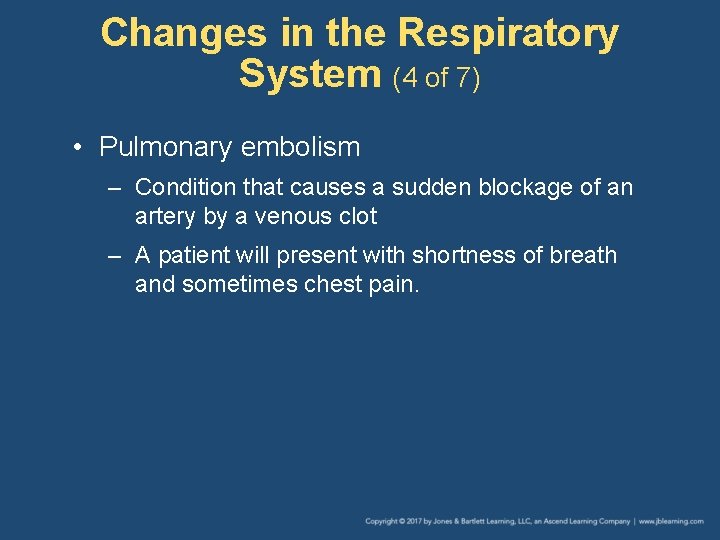 Changes in the Respiratory System (4 of 7)

• Pulmonary embolism

– Condition that causes a sudden blockage of an artery by a venous clot

– A patient will present with shortness of breath and sometimes chest pain.

Copyright © 2017 by Jones & Bartlett Learning, LLC, an Ascend Learning Company | www.jblearning.com